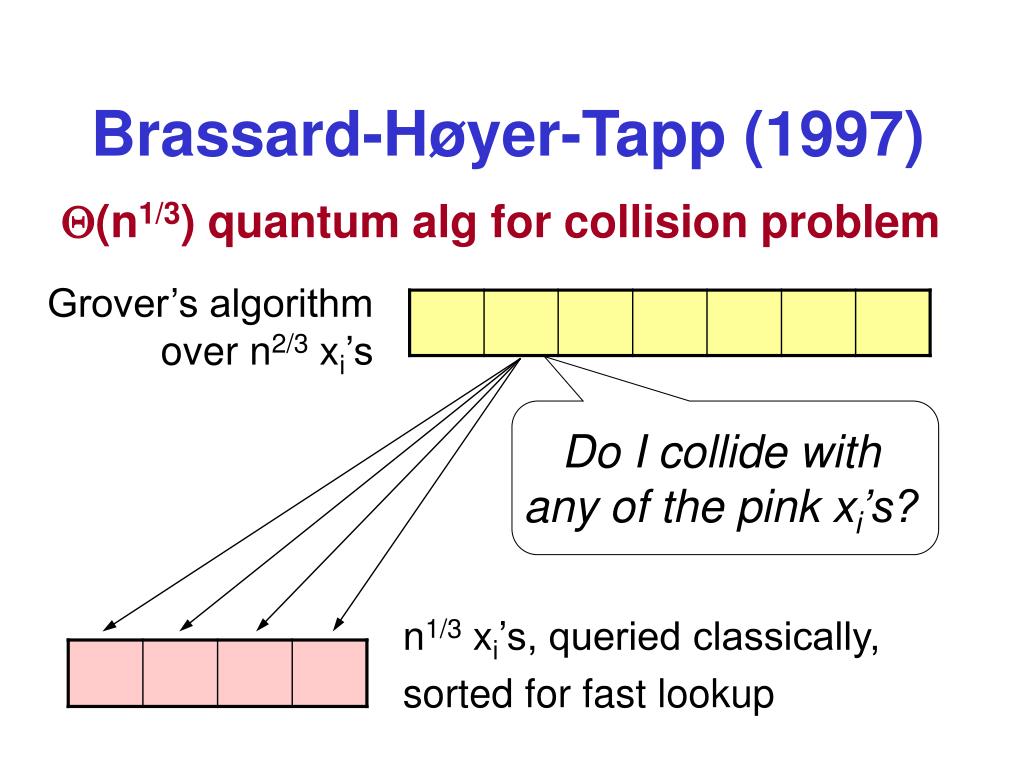 Brassard-Høyer-Tapp (1997)

$\Theta(n^{1/3})$ quantum alg for collision problem

Grover's algorithm over $n^{2/3}$ $x_i$'s

Do I collide with any of the pink $x_i$'s?

$n^{1/3}$ $x_i$'s, queried classically, sorted for fast lookup